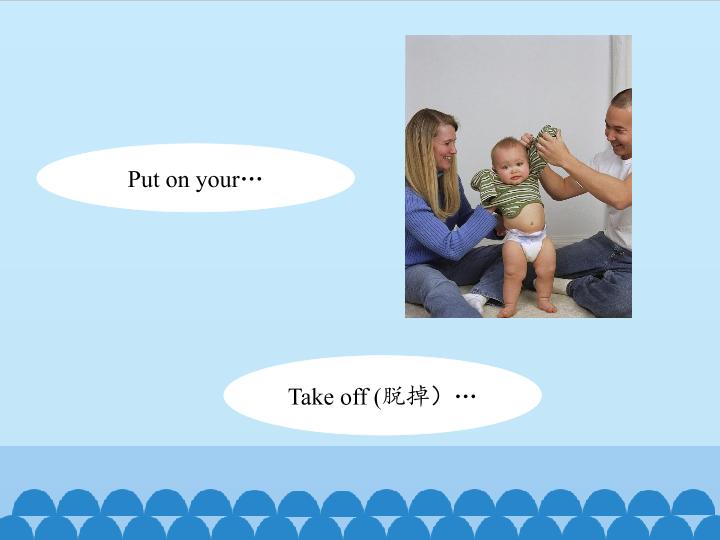 Put on your…

Take off (脱掉）…